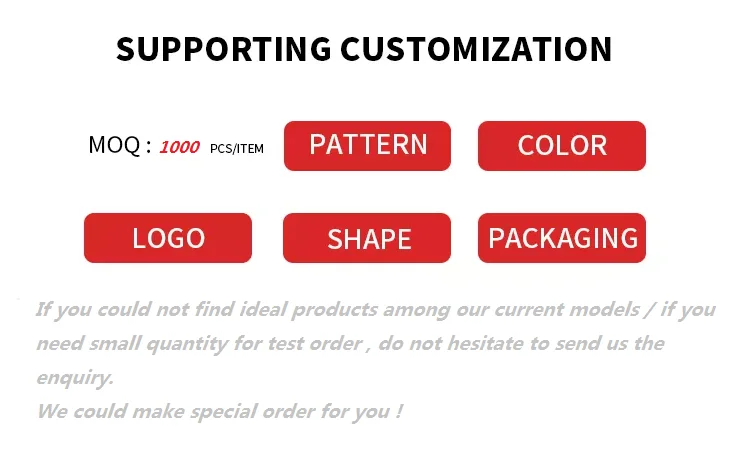 SUPPORTING CUSTOMIZATION

MOQ : 1000 PCS/ITEM

PATTERN

COLOR

LOGO

SHAPE

PACKAGING

If you could not find ideal products among our current models / if you need small quantity for test order , do not hesitate to send us the enquiry.
We could make special order for you !